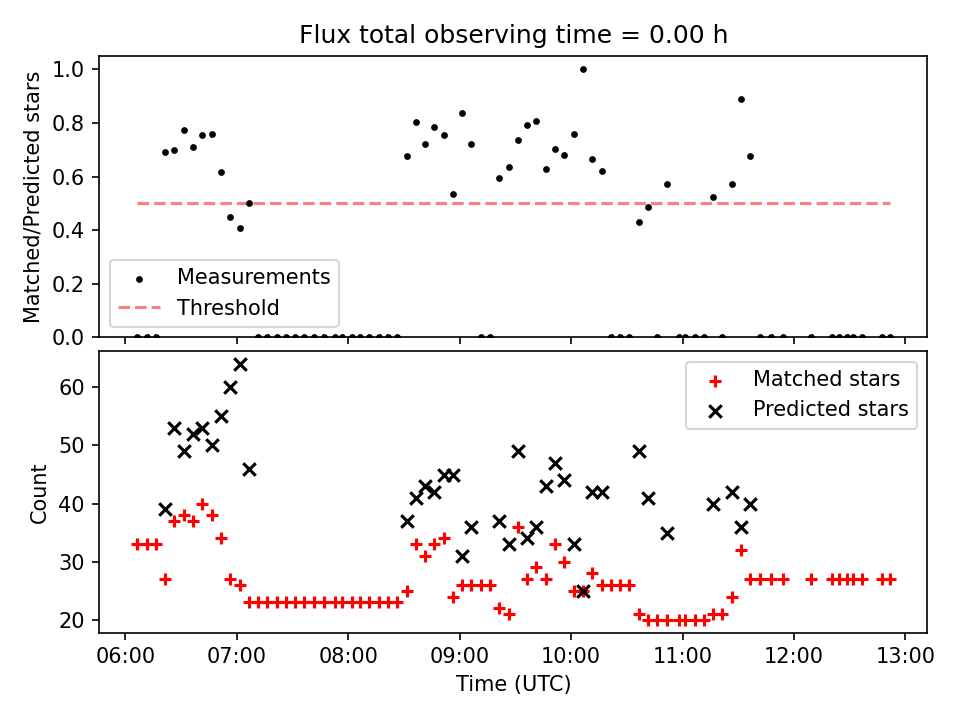 Flux total observing time = 0.00 h

Matched/Predicted stars

1.0
0.8
0.6
0.4
0.2
0.0

Measurements
Threshold

Count

60
50
40
30
20

Matched stars
Predicted stars

06:00
07:00
08:00
09:00
10:00
11:00
12:00
13:00

Time (UTC)